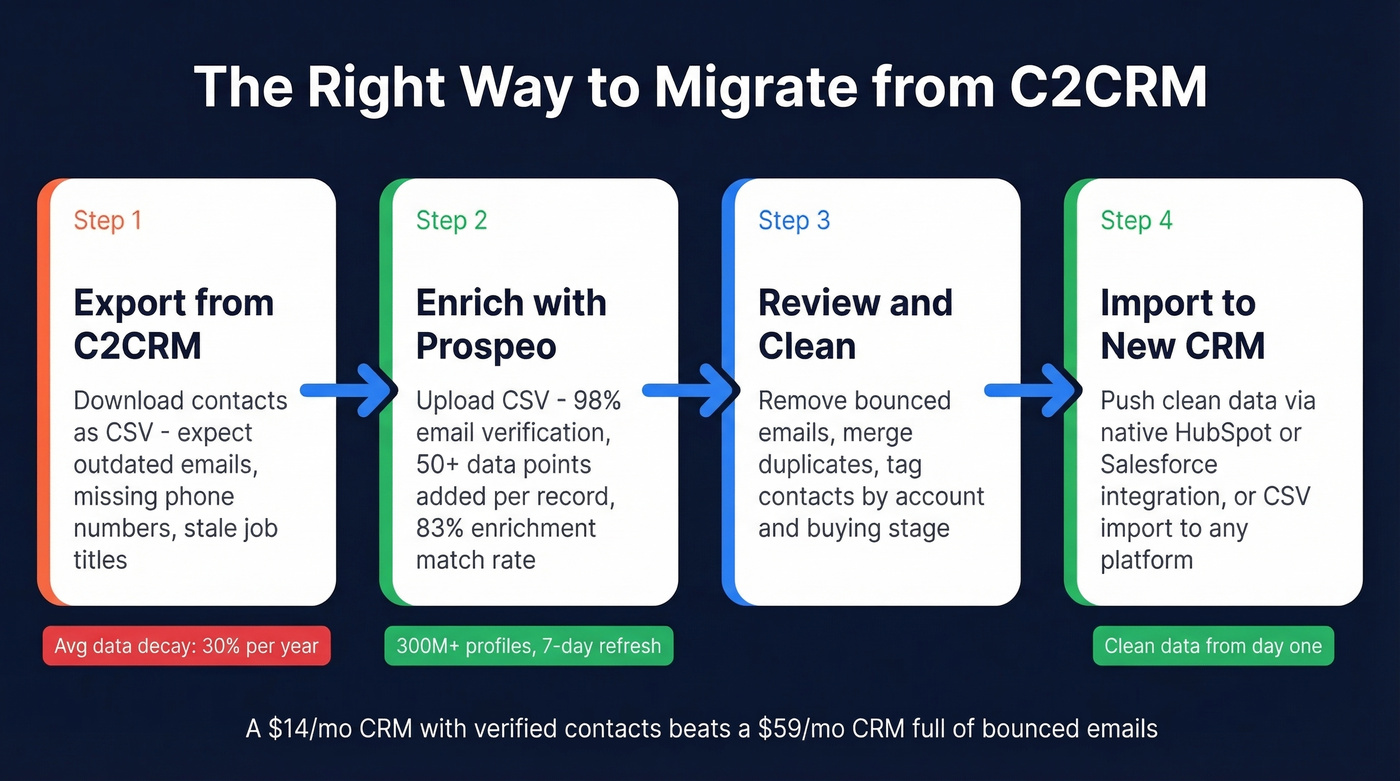 The Right Way to Migrate from C2CRM

Step 1

Export from C2CRM

Download contacts as CSV - expect outdated emails, missing phone numbers, stale job titles

Avg data decay: 30% per year

Step 2

Enrich with Prospeo

Upload CSV - 98% email verification, 50+ data points added per record, 83% enrichment match rate

300M+ profiles, 7-day refresh

Step 3

Review and Clean

Remove bounced emails, merge duplicates, tag contacts by account and buying stage

Step 4

Import to New CRM

Push clean data via native HubSpot or Salesforce integration, or CSV import to any platform

Clean data from day one

A \$14/mo CRM with verified contacts beats a \$59/mo CRM full of bounced emails